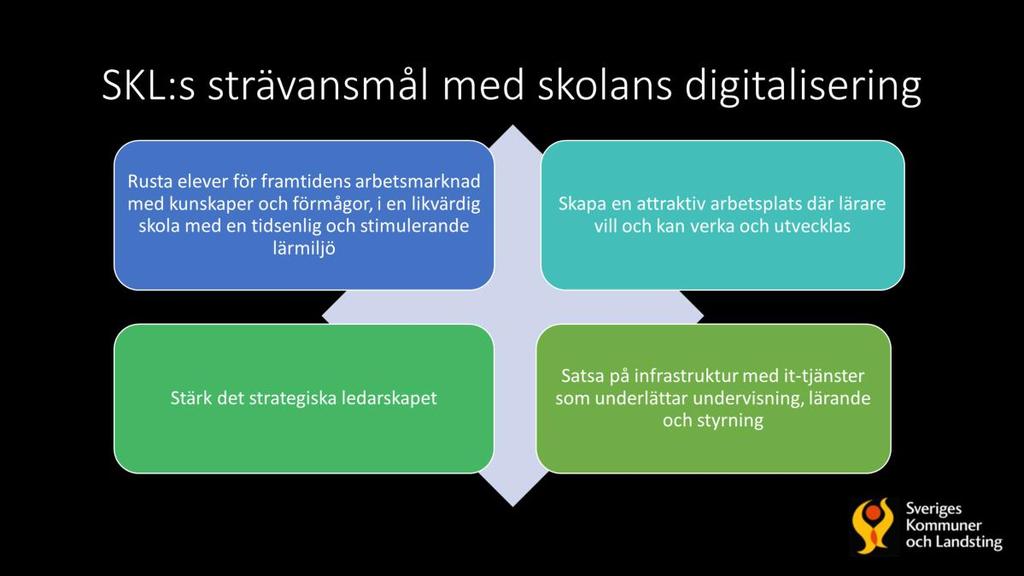 SKL:s strävansmål med skolans digitalisering

Rusta elever för framtidens arbetsmarknad med kunskaper och förmågor, i en likvärdig skola med en tidsenlig och stimulerande lärmiljö

Skapa en attraktiv arbetsplats där lärare vill och kan verka och utvecklas

Stärk det strategiska ledarskapet

Satsa på infrastruktur med it-tjänster som underlättar undervisning, lärande och styrning

Sveriges Kommuner och Landsting